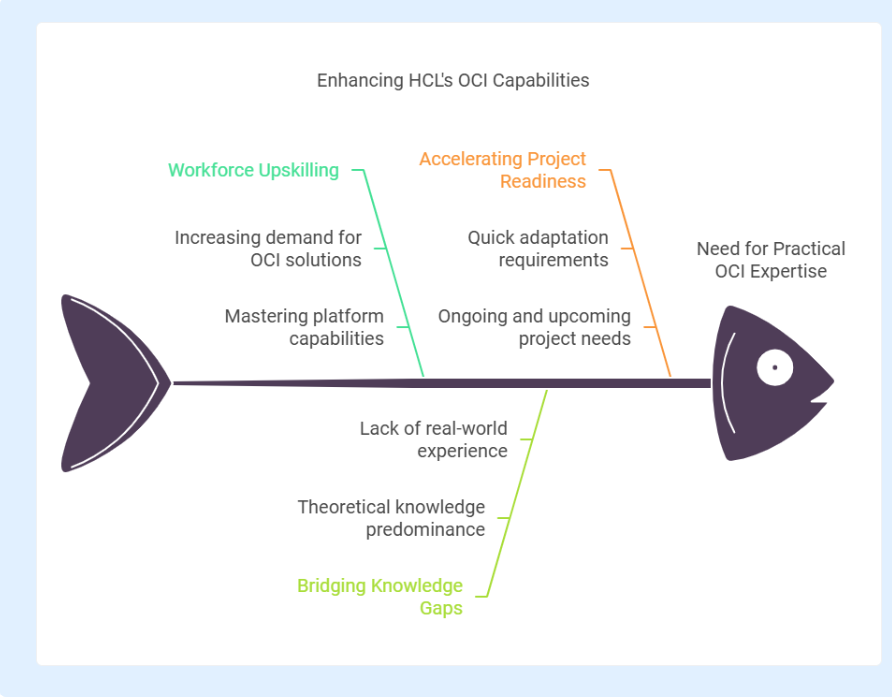 Enhancing HCL's OCI Capabilities

Workforce Upskilling

Increasing demand for OCI solutions

Mastering platform capabilities

Accelerating Project Readiness

Quick adaptation requirements

Ongoing and upcoming project needs

Need for Practical OCI Expertise

Lack of real-world experience

Theoretical knowledge predominance

Bridging Knowledge Gaps